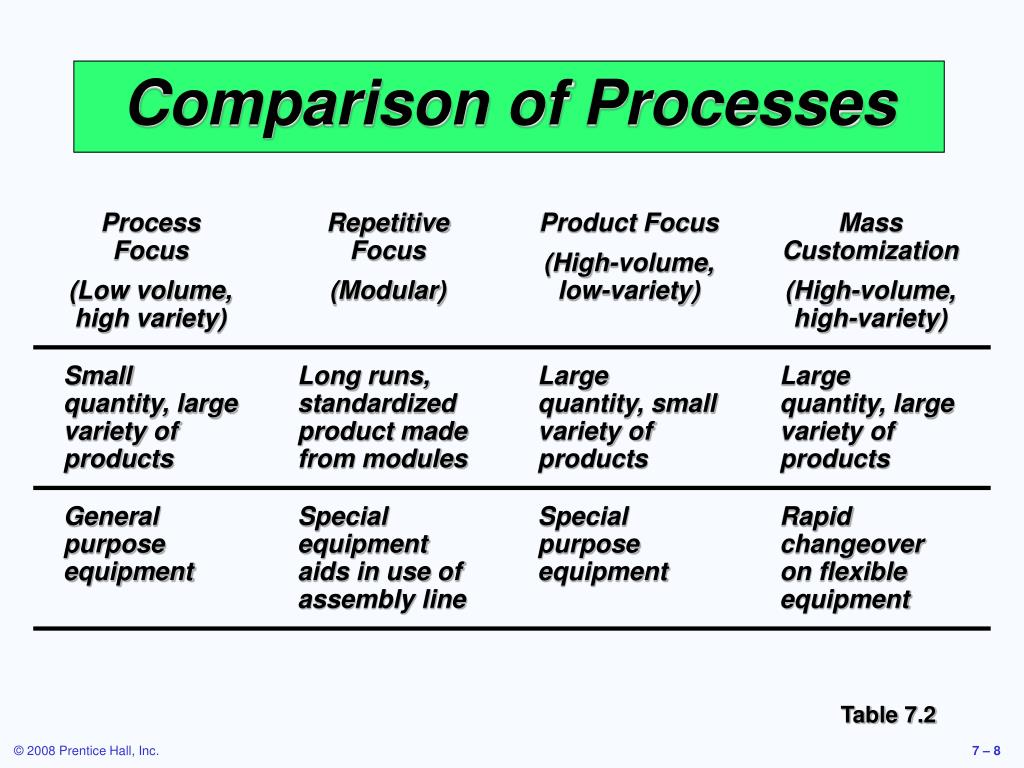 Comparison of Processes

| Process Focus (Low volume, high variety) | Repetitive Focus (Modular) | Product Focus (High-volume, low-variety) | Mass Customization (High-volume, high-variety) |
|---|---|---|---|
| Small quantity, large variety of products | Long runs, standardized product made from modules | Large quantity, small variety of products | Large quantity, large variety of products |
| General purpose equipment | Special equipment aids in use of assembly line | Special purpose equipment | Rapid changeover on flexible equipment |

Table 7.2

© 2008 Prentice Hall, Inc.

7 – 8